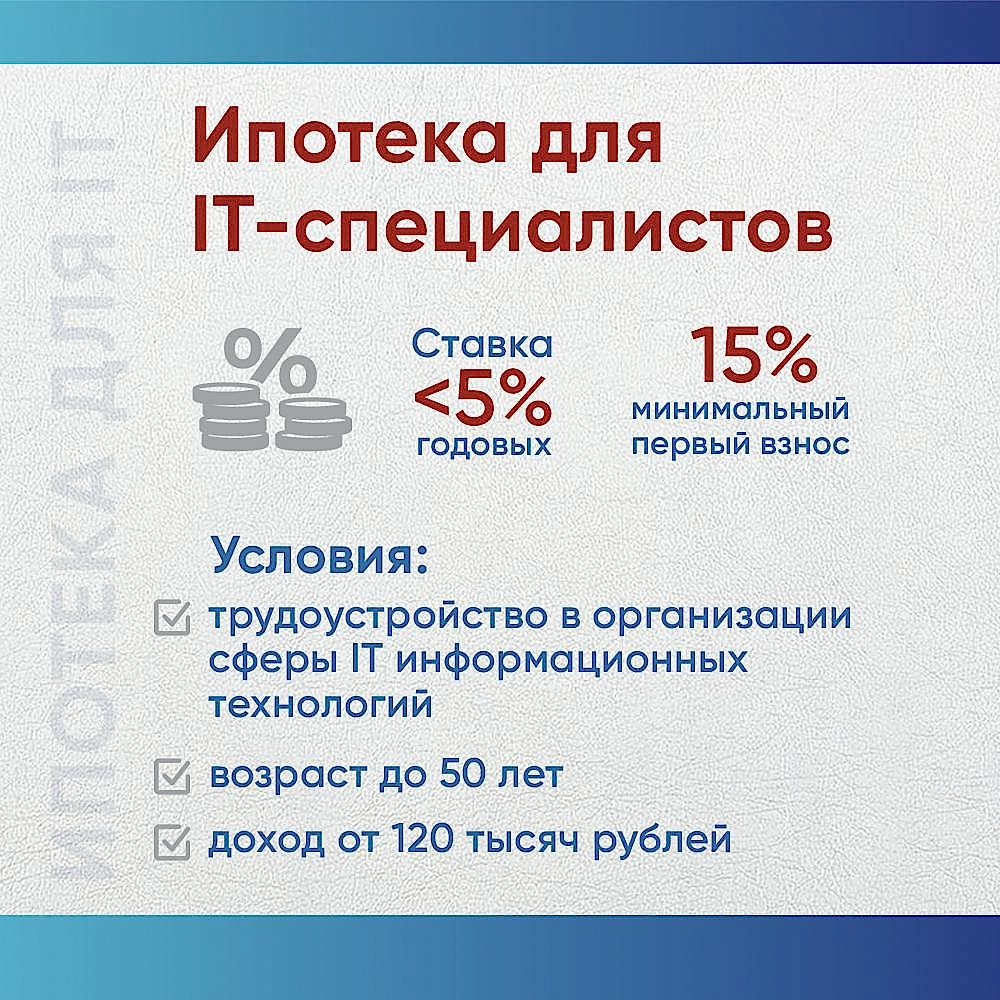 ИПОТЕКА ДЛЯ IT

Ипотека для IT-специалистов

%

Ставка <5% годовых

15% минимальный первый взнос

Условия:

трудоустройство в организации сферы IT информационных технологий

возраст до 50 лет

доход от 120 тысяч рублей